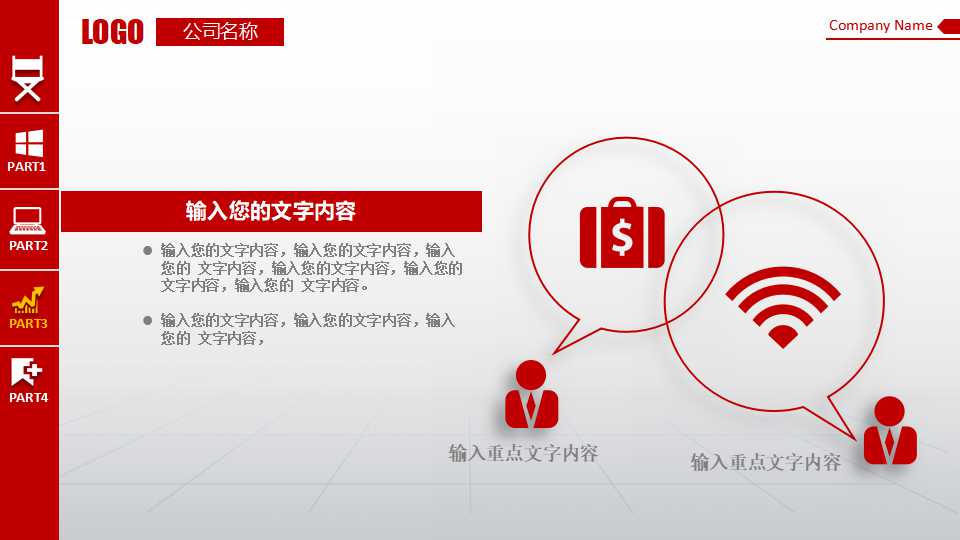 LOGO 公司名称

Company Name

PART1

PART2

PART3

PART4

输入您的文字内容

输入您的文字内容，输入您的文字内容，输入您的 文字内容，输入您的文字内容，输入您的文字内容，输入您的 文字内容。

输入您的文字内容，输入您的文字内容，输入您的 文字内容，

$

输入重点文字内容

输入重点文字内容